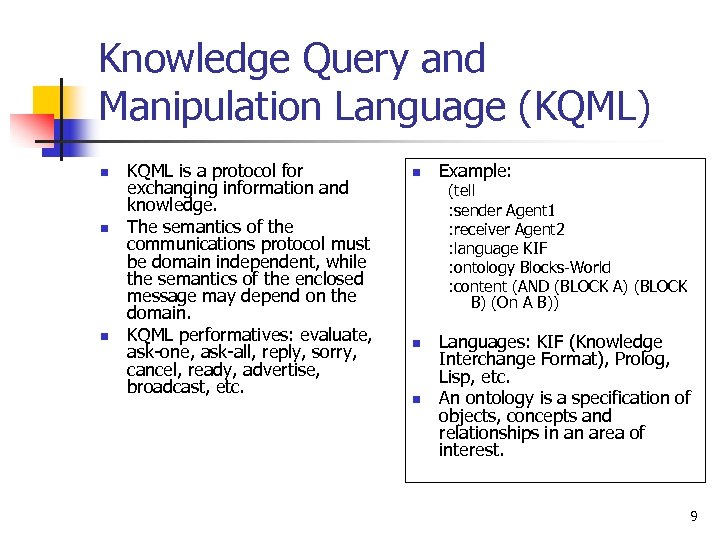 Knowledge Query and Manipulation Language (KQML)

- KQML is a protocol for exchanging information and knowledge.
- The semantics of the communications protocol must be domain independent, while the semantics of the enclosed message may depend on the domain.
- KQML performatives: evaluate, ask-one, ask-all, reply, sorry, cancel, ready, advertise, broadcast, etc.

- Example:
(tell
:sender Agent1
:receiver Agent2
:language KIF
:ontology Blocks-World
:content (AND (BLOCK A) (BLOCK B) (On A B))
- Languages: KIF (Knowledge Interchange Format), Prolog, Lisp, etc.
- An ontology is a specification of objects, concepts and relationships in an area of interest.

9